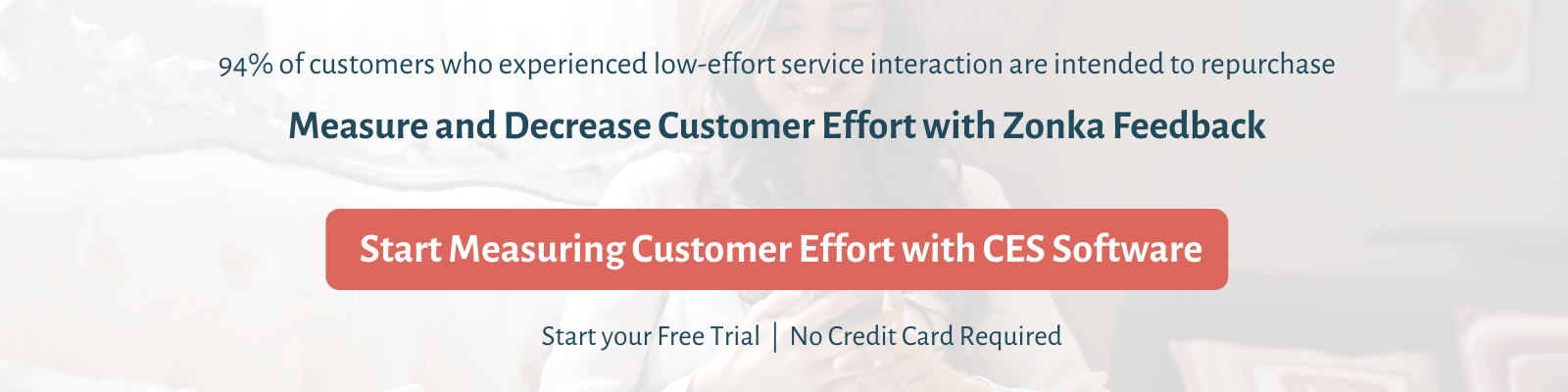 94% of customers who experienced low-effort service interaction are intended to repurchase

Measure and Decrease Customer Effort with Zonka Feedback

Start Measuring Customer Effort with CES Software

Start your Free Trial | No Credit Card Required